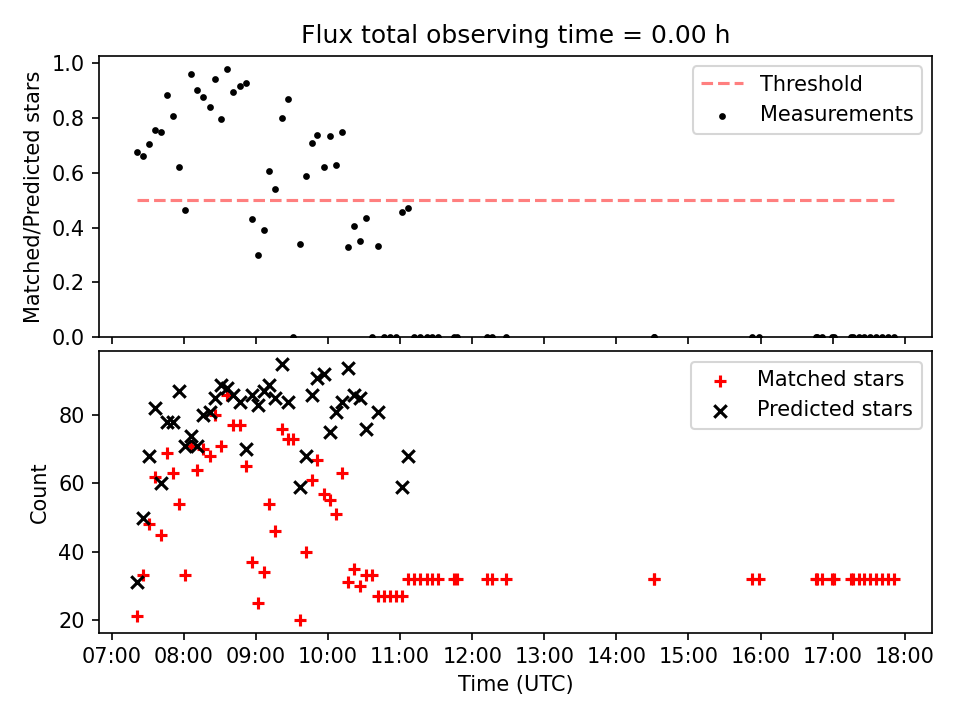 Flux total observing time = 0.00 h

Matched/Predicted stars

1.0
0.8
0.6
0.4
0.2
0.0

Threshold
Measurements

Count

80
60
40
20

Matched stars
Predicted stars

07:00 08:00 09:00 10:00 11:00 12:00 13:00 14:00 15:00 16:00 17:00 18:00

Time (UTC)